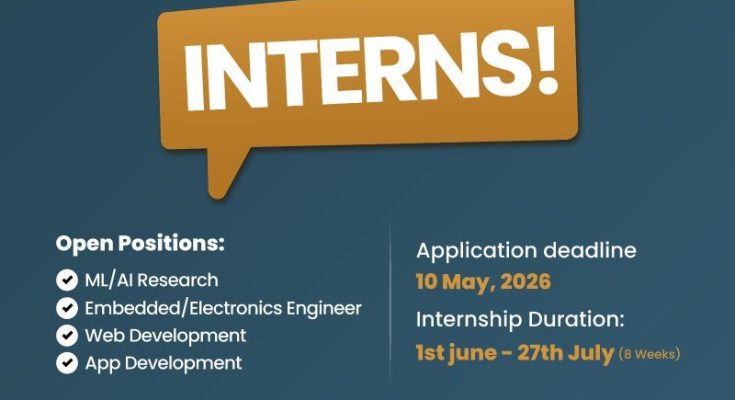 INTERNS!

Open Positions:
ML/AI Research
Embedded/Electronics Engineer
Web Development
App Development

Application deadline
10 May, 2026
Internship Duration:
1st june - 27th July (8 Weeks)